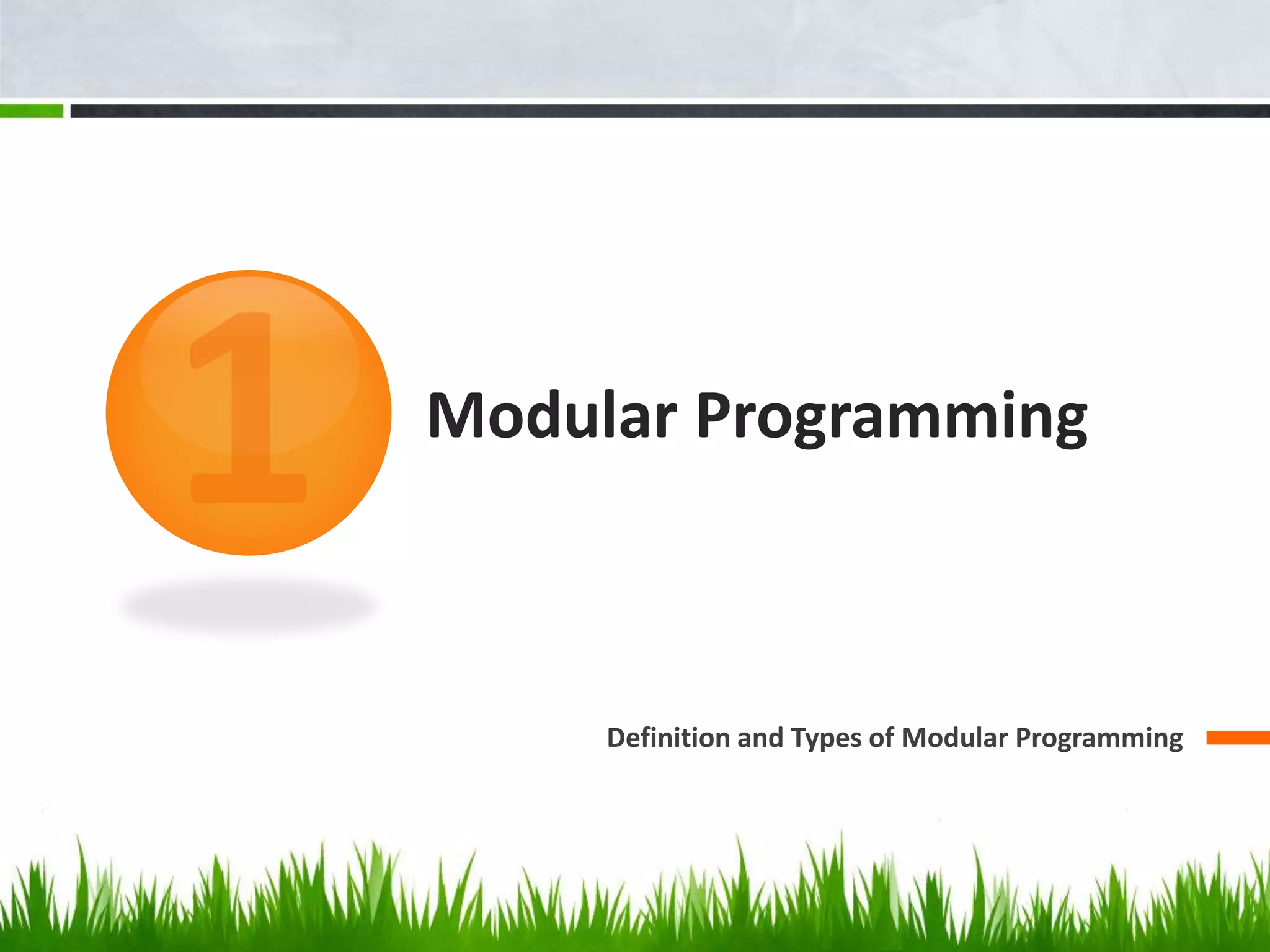 1

Modular Programming

Definition and Types of Modular Programming